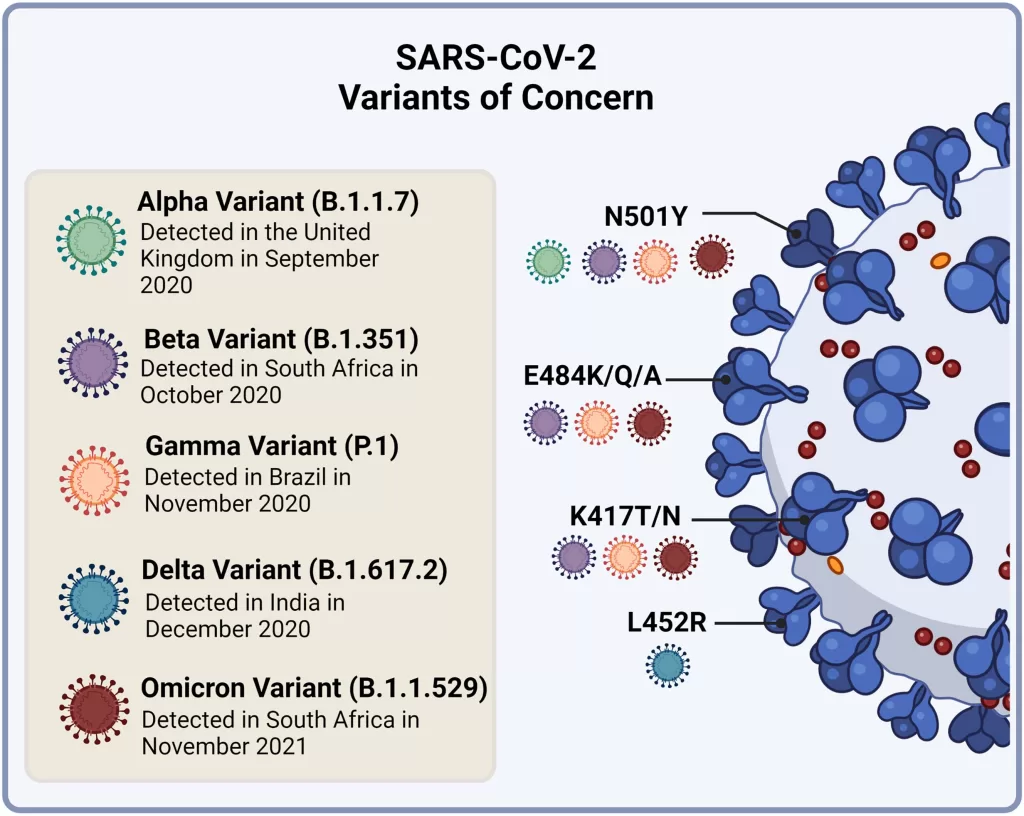 SARS-CoV-2
Variants of Concern

Alpha Variant (B.1.1.7)
Detected in the United Kingdom in September 2020

Beta Variant (B.1.351)
Detected in South Africa in October 2020

Gamma Variant (P.1)
Detected in Brazil in November 2020

Delta Variant (B.1.617.2)
Detected in India in December 2020

Omicron Variant (B.1.1.529)
Detected in South Africa in November 2021

N501Y

E484K/Q/A

K417T/N

L452R